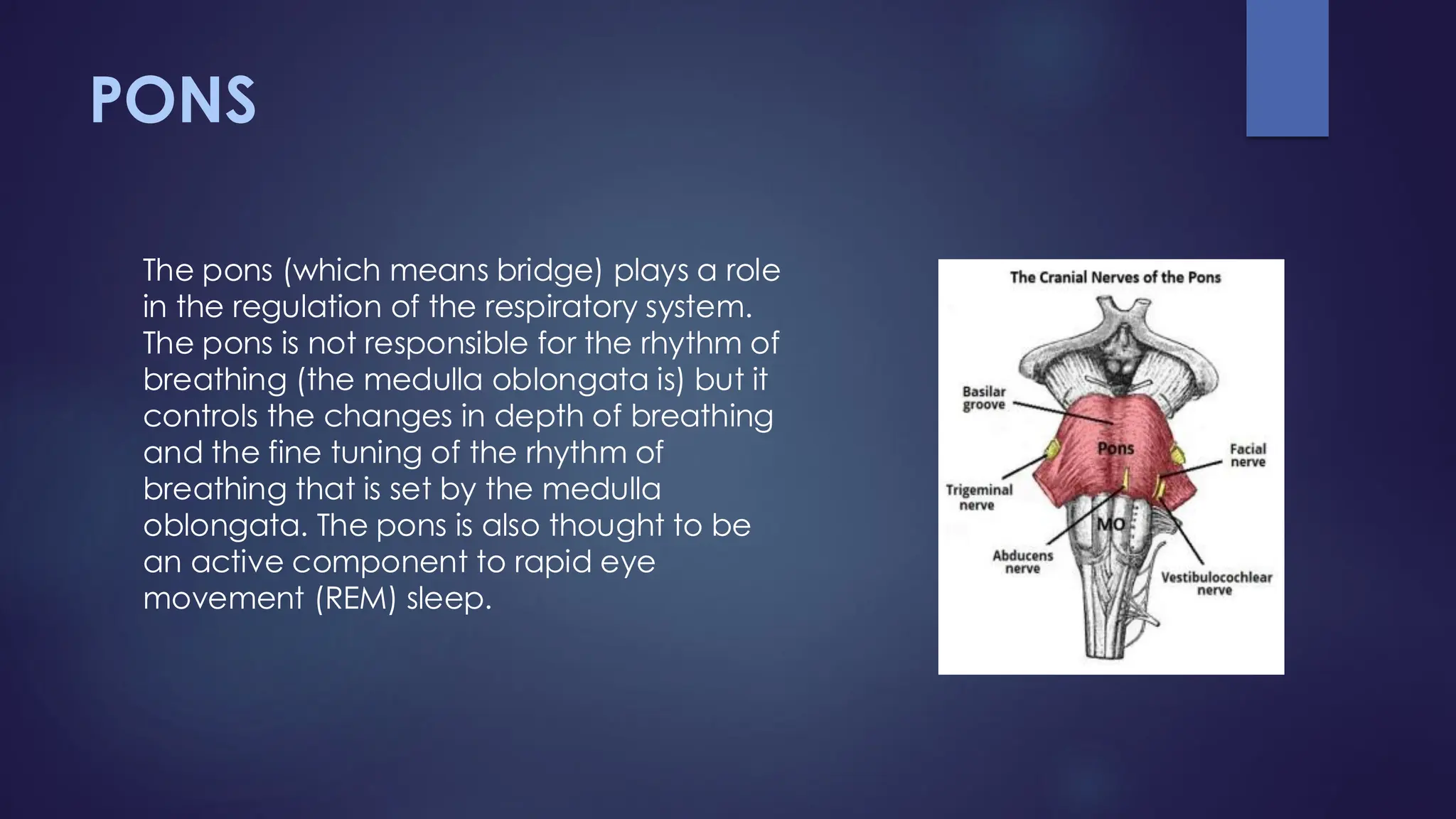 PONS

The pons (which means bridge) plays a role in the regulation of the respiratory system. The pons is not responsible for the rhythm of breathing (the medulla oblongata is) but it controls the changes in depth of breathing and the fine tuning of the rhythm of breathing that is set by the medulla oblongata. The pons is also thought to be an active component to rapid eye movement (REM) sleep.

The Cranial Nerves of the Pons

Basilar groove

Pons

Facial nerve

Trigeminal nerve

MO

Abducens nerve

Vestibulocochlear nerve